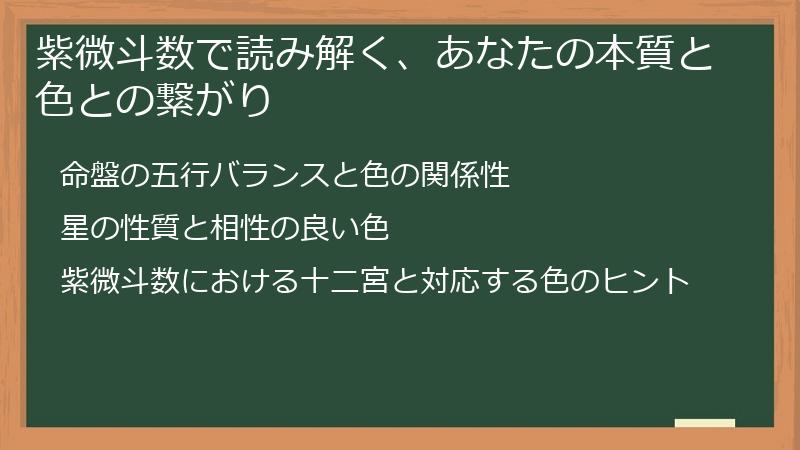 紫微斗数で読み解く、あなたの本質と色との繋がり

命盤の五行バランスと色の関係性

星の性質と相性の良い色

紫微斗数における十二宮と対応する色のヒント